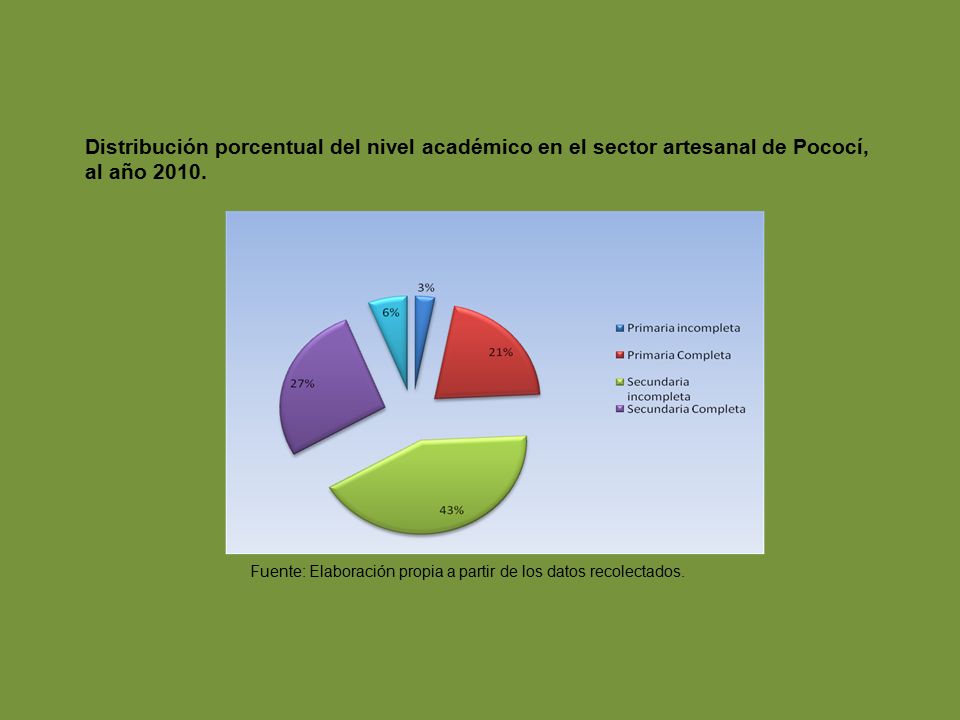 Distribución porcentual del nivel académico en el sector artesanal de Pococí, al año 2010.

3%
6%
21%
27%
43%

Primaria incompleta
Primaria Completa
Secundaria incompleta
Secundaria Completa

Fuente: Elaboración propia a partir de los datos recolectados.